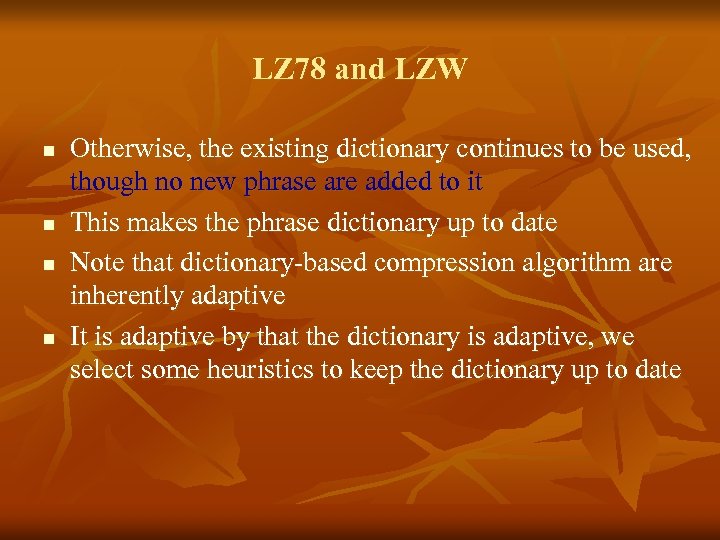 LZ78 and LZW

- Otherwise, the existing dictionary continues to be used, though no new phrase are added to it
- This makes the phrase dictionary up to date
- Note that dictionary-based compression algorithm are inherently adaptive
- It is adaptive by that the dictionary is adaptive, we select some heuristics to keep the dictionary up to date